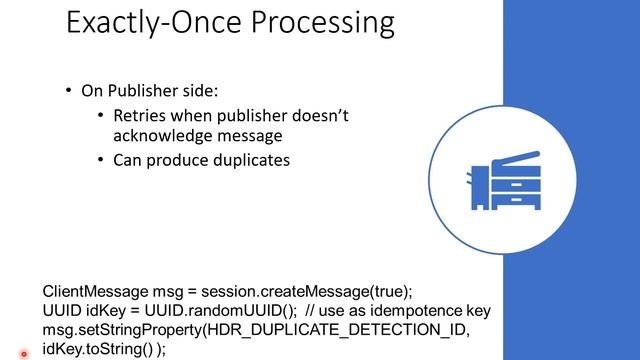 Exactly-Once Processing

• On Publisher side:
  • Retries when publisher doesn't acknowledge message
  • Can produce duplicates

ClientMessage msg = session.createMessage(true);
UUID idKey = UUID.randomUUID(); // use as idempotence key
msg.setStringProperty(HDR_DUPLICATE_DETECTION_ID, idKey.toString() );